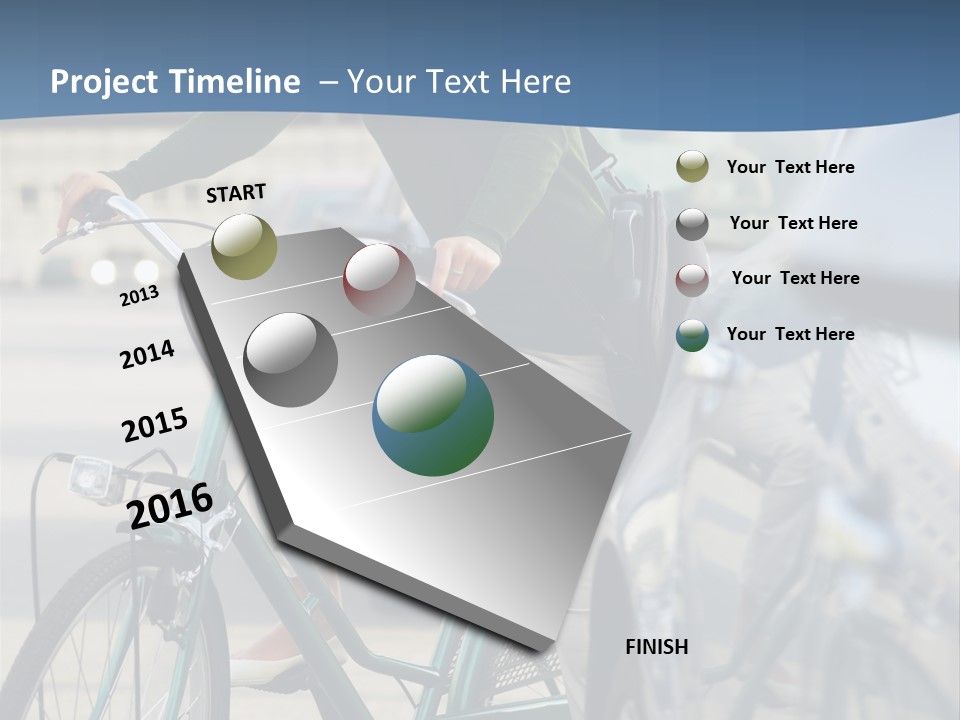 Project Timeline – Your Text Here

START

2013

2014

2015

2016

FINISH

Your Text Here

Your Text Here

Your Text Here

Your Text Here